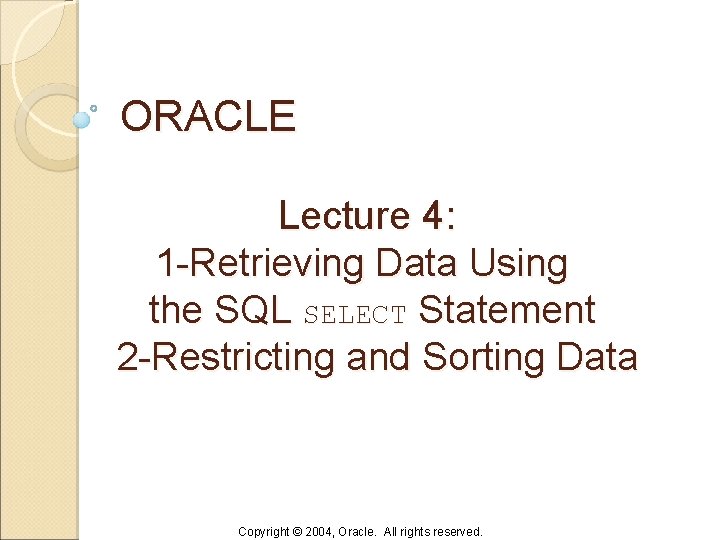 ORACLE

Lecture 4:
1-Retrieving Data Using the SQL SELECT Statement
2-Restricting and Sorting Data

Copyright © 2004, Oracle. All rights reserved.